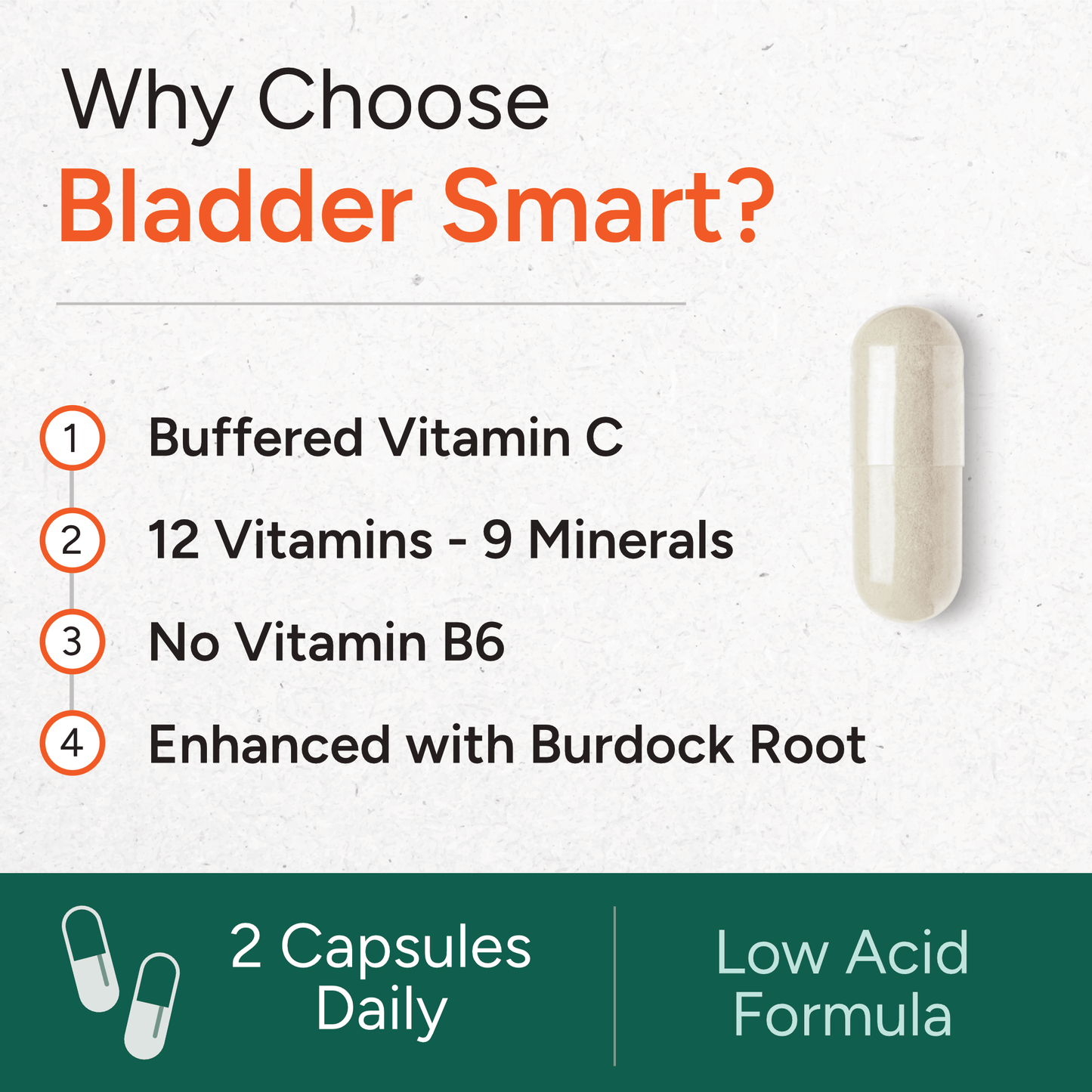 Why Choose
Bladder Smart?

1 Buffered Vitamin C

2 12 Vitamins - 9 Minerals

3 No Vitamin B6

4 Enhanced with Burdock Root

2 Capsules Daily

Low Acid Formula